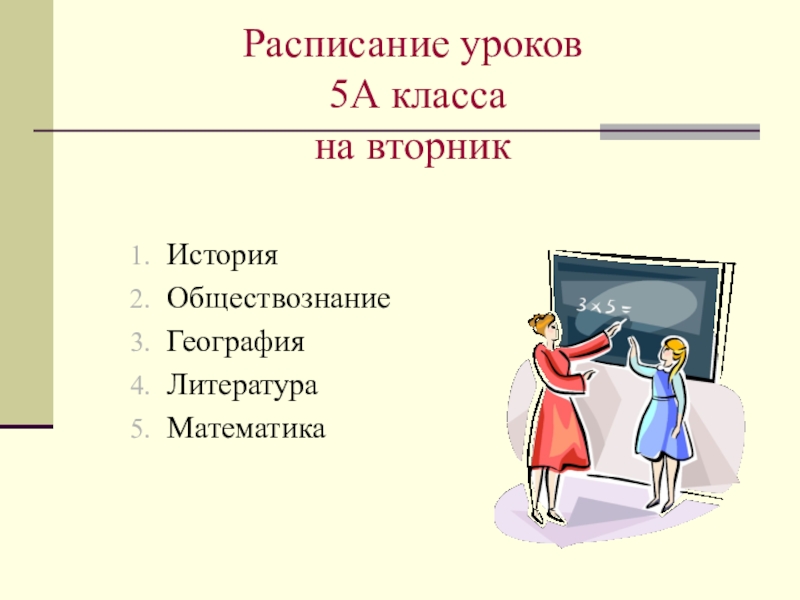 Расписание уроков
5А класса
на вторник

1. История
2. Обществознание
3. География
4. Литература
5. Математика

$3 \times 5 =$